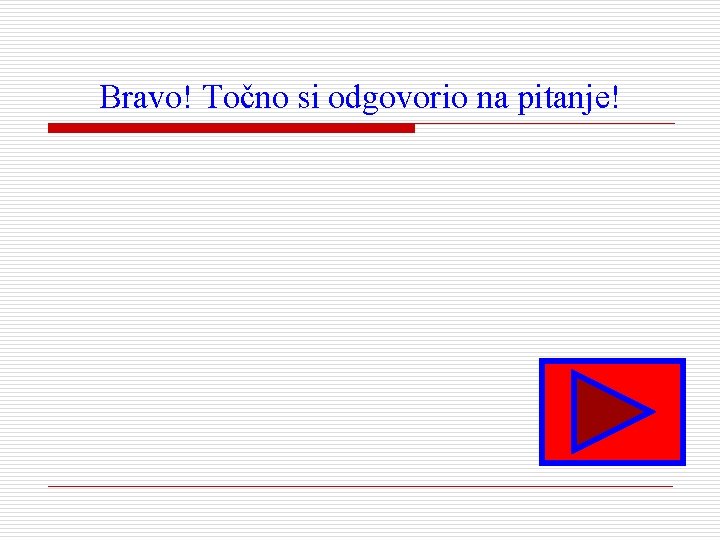 Bravo! Točno si odgovorio na pitanje!